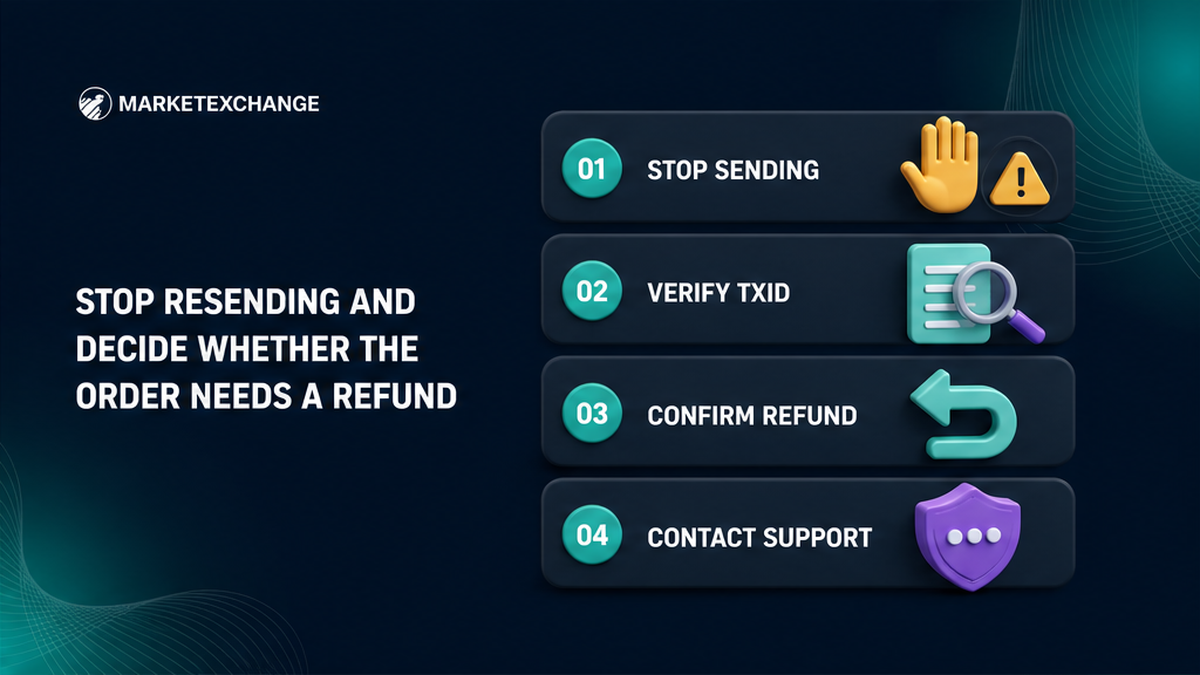 MARKETEXCHANGE

STOP RESENDING AND DECIDE WHETHER THE ORDER NEEDS A REFUND

01 STOP SENDING

02 VERIFY TXID

03 CONFIRM REFUND

04 CONTACT SUPPORT